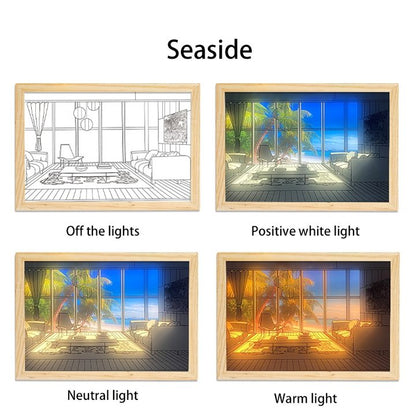 Seaside

Off the lights

Positive white light

Neutral light

Warm light